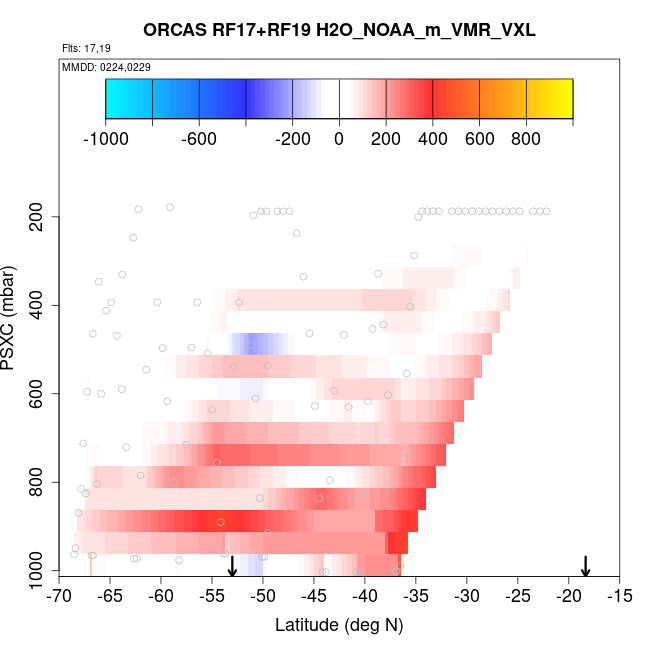 ORCAS RF17+RF19 H2O_NOAA_m_VMR_VXL

Flts: 17,19

MMDD: 0224,0229

-1000 -600 -200 0 200 400 600 800

PSXC (mbar)

200
400
600
800
1000

-70 -65 -60 -55 -50 -45 -40 -35 -30 -25 -20 -15

Latitude (deg N)